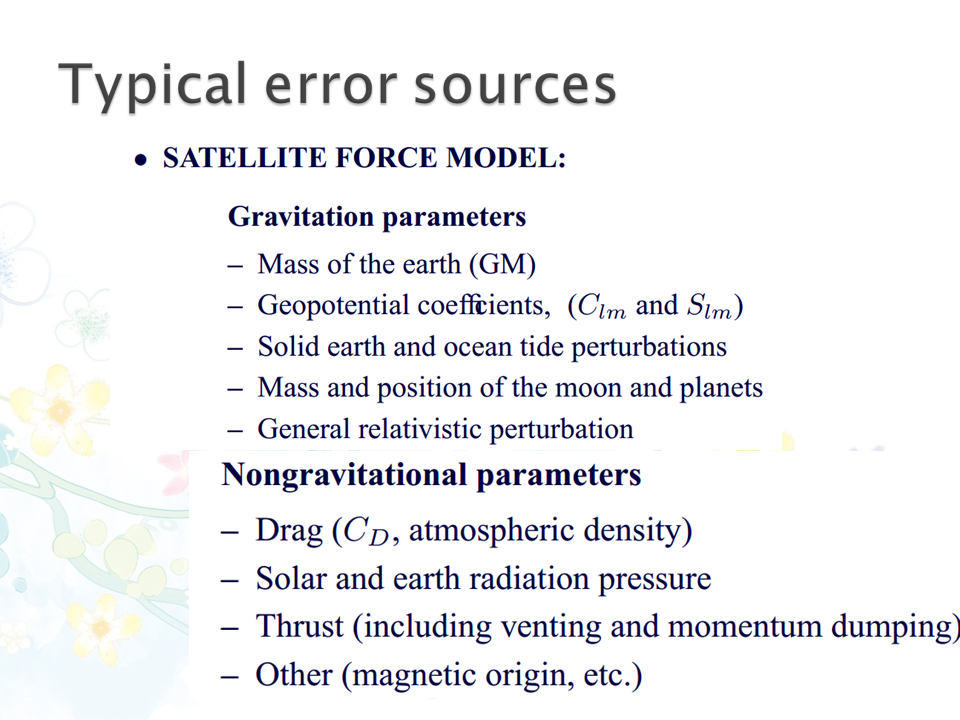 Typical error sources

• SATELLITE FORCE MODEL:

Gravitation parameters

– Mass of the earth (GM)
– Geopotential coefficients, ($C_{lm}$ and $S_{lm}$)
– Solid earth and ocean tide perturbations
– Mass and position of the moon and planets
– General relativistic perturbation

Nongravitational parameters

– Drag ($C_D$, atmospheric density)
– Solar and earth radiation pressure
– Thrust (including venting and momentum dumping)
– Other (magnetic origin, etc.)